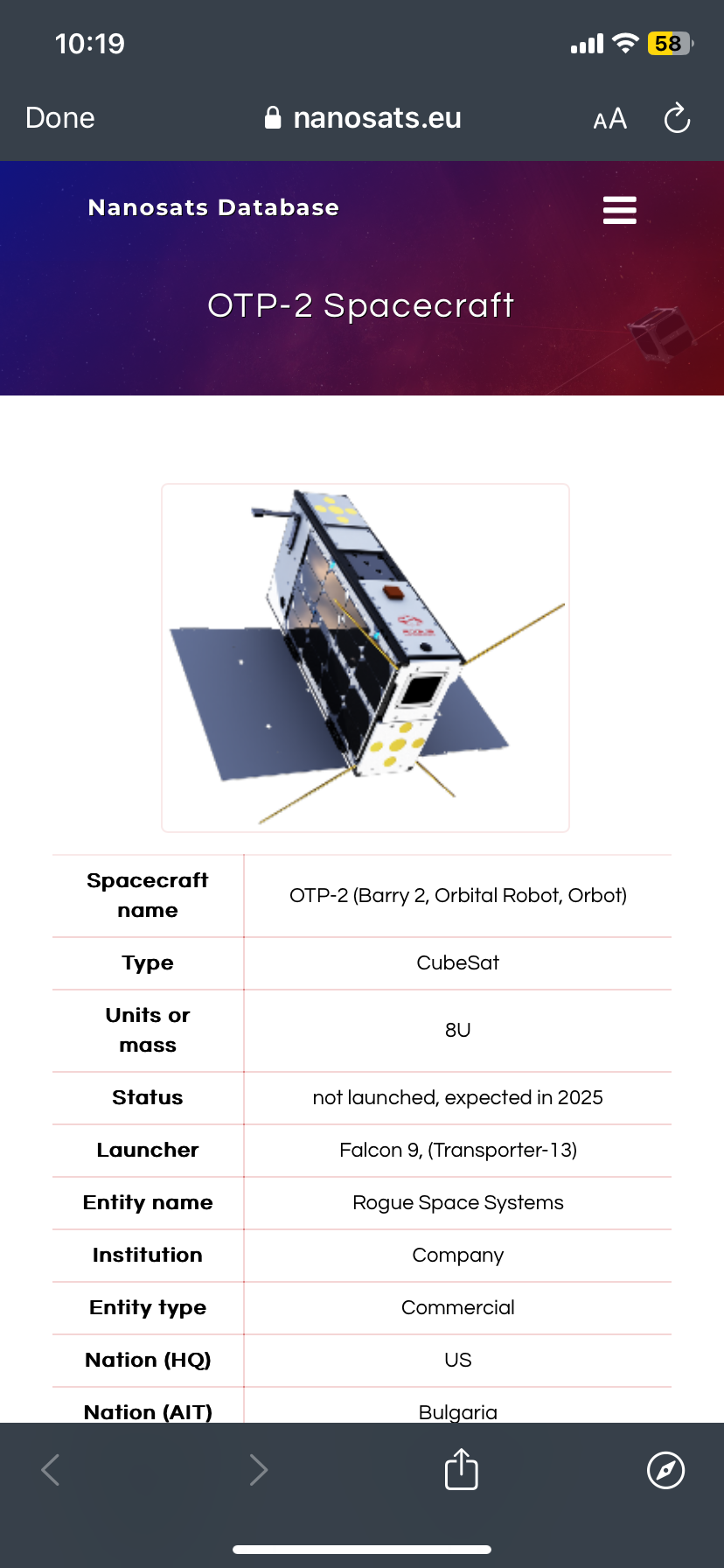 10:19

58

Done

nanosats.eu

AA

Nanosats Database

OTP-2 Spacecraft

| Spacecraft name | OTP-2 (Barry 2, Orbital Robot, Orbot) |
|---|---|
| Type | CubeSat |
| Units or mass | 8U |
| Status | not launched, expected in 2025 |
| Launcher | Falcon 9, (Transporter-13) |
| Entity name | Rogue Space Systems |
| Institution | Company |
| Entity type | Commercial |
| Nation (HQ) | US |
| Nation (AIT) | Bulgaria |